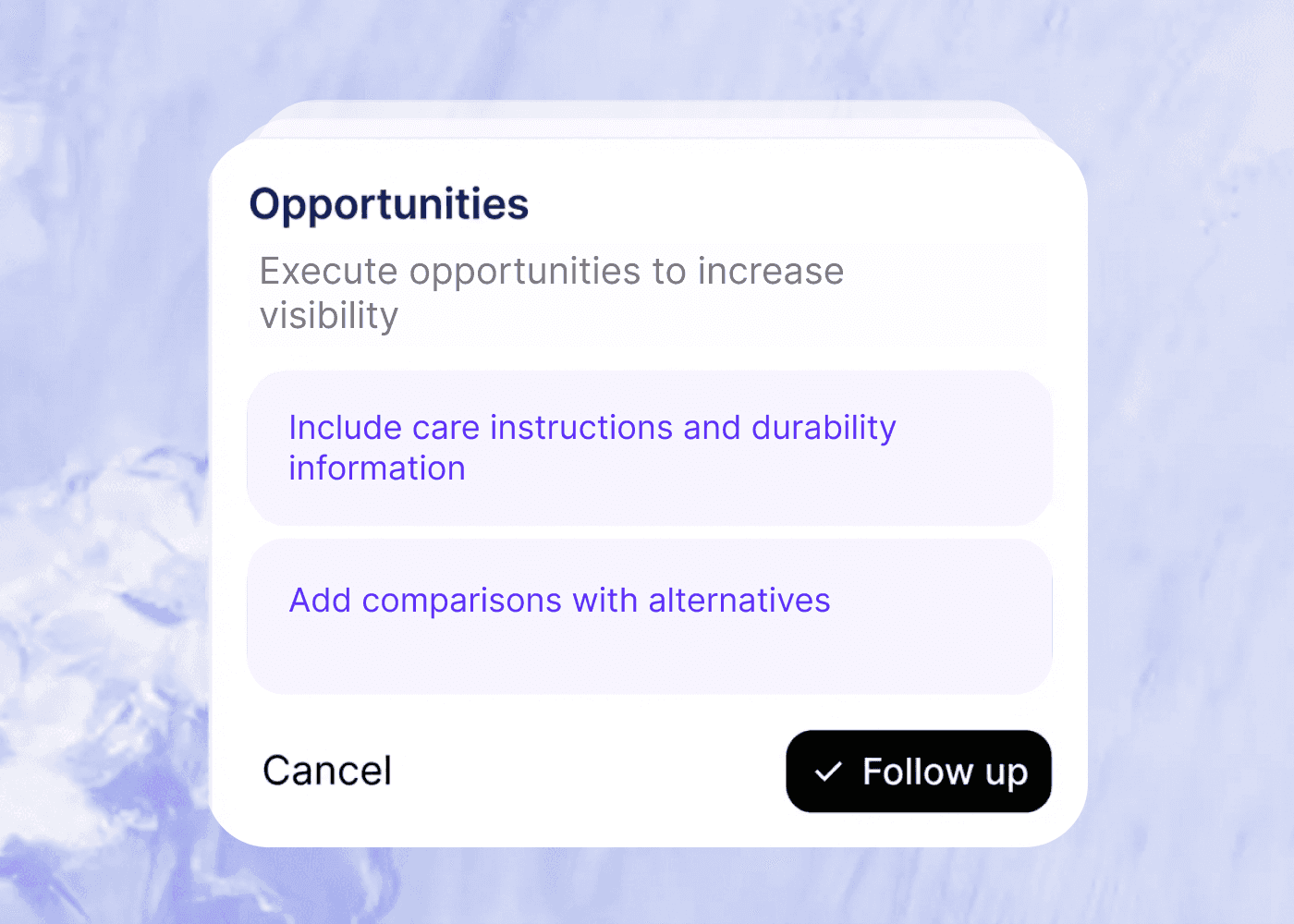 Opportunities

Execute opportunities to increase visibility

Include care instructions and durability information

Add comparisons with alternatives

Cancel

Follow up